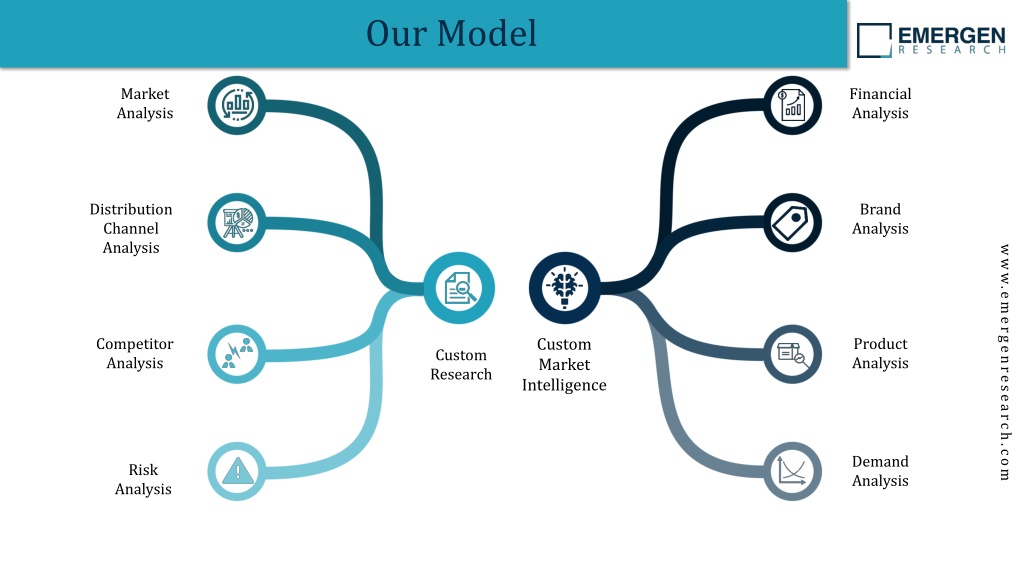 Our Model

EMERGEN RESEARCH

Market Analysis

Distribution Channel Analysis

Competitor Analysis

Risk Analysis

Custom Research

Custom Market Intelligence

Financial Analysis

Brand Analysis

Product Analysis

Demand Analysis

www.emergenresearch.com